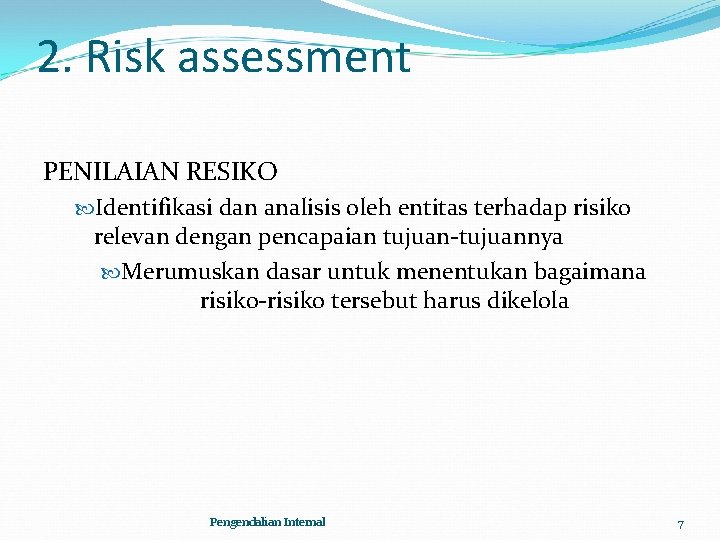 2. Risk assessment

PENILAIAN RESIKO

Identifikasi dan analisis oleh entitas terhadap risiko relevan dengan pencapaian tujuan-tujuannya

Merumuskan dasar untuk menentukan bagaimana risiko-risiko tersebut harus dikelola

Pengendalian Internal

7